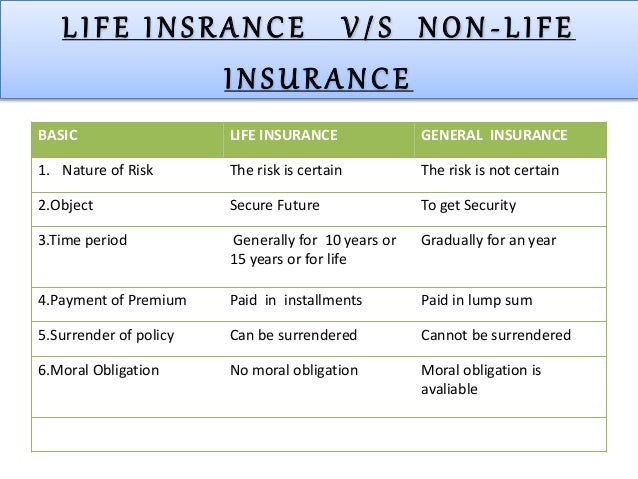 LIFE INSRANCE V/S NON-LIFE INSURANCE

| BASIC | LIFE INSURANCE | GENERAL INSURANCE |
|---|---|---|
| 1. Nature of Risk | The risk is certain | The risk is not certain |
| 2.Object | Secure Future | To get Security |
| 3.Time period | Generally for 10 years or 15 years or for life | Gradually for an year |
| 4.Payment of Premium | Paid in installments | Paid in lump sum |
| 5.Surrender of policy | Can be surrendered | Cannot be surrendered |
| 6.Moral Obligation | No moral obligation | Moral obligation is avaliable |
| | | |